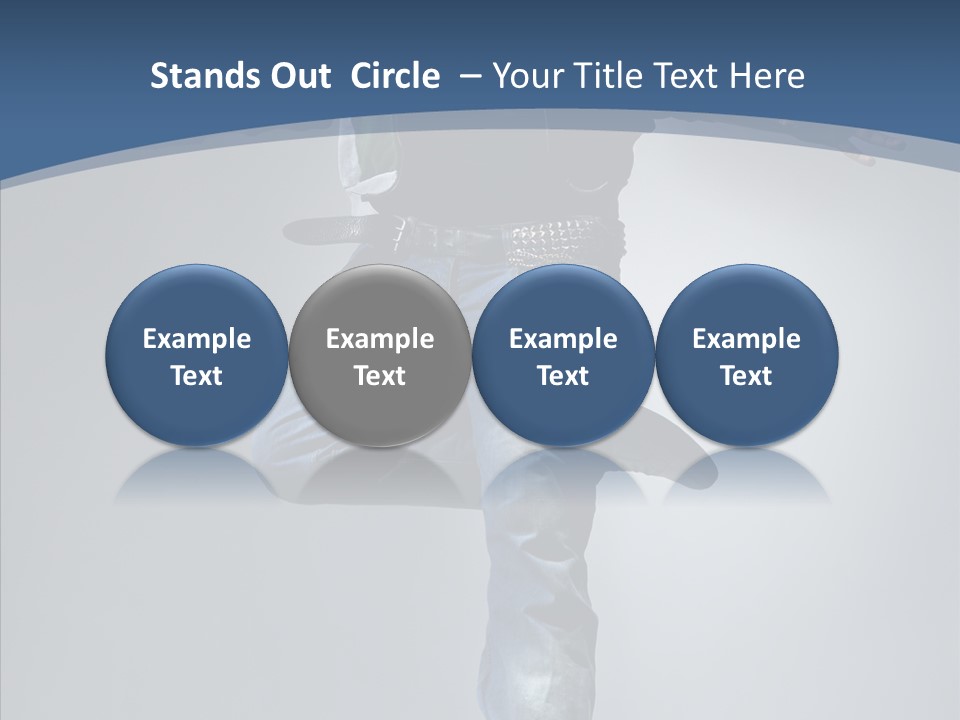 Stands Out Circle – Your Title Text Here

Example Text

Example Text

Example Text

Example Text